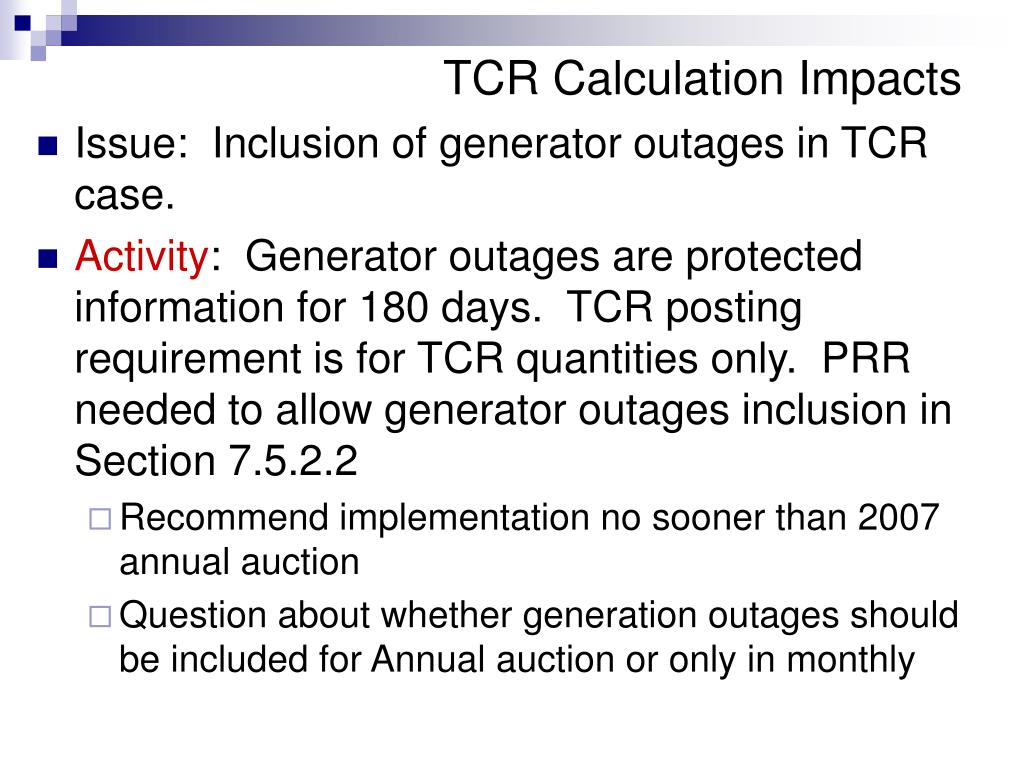 TCR Calculation Impacts

Issue: Inclusion of generator outages in TCR case.

Activity: Generator outages are protected information for 180 days. TCR posting requirement is for TCR quantities only. PRR needed to allow generator outages inclusion in Section 7.5.2.2

Recommend implementation no sooner than 2007 annual auction

Question about whether generation outages should be included for Annual auction or only in monthly